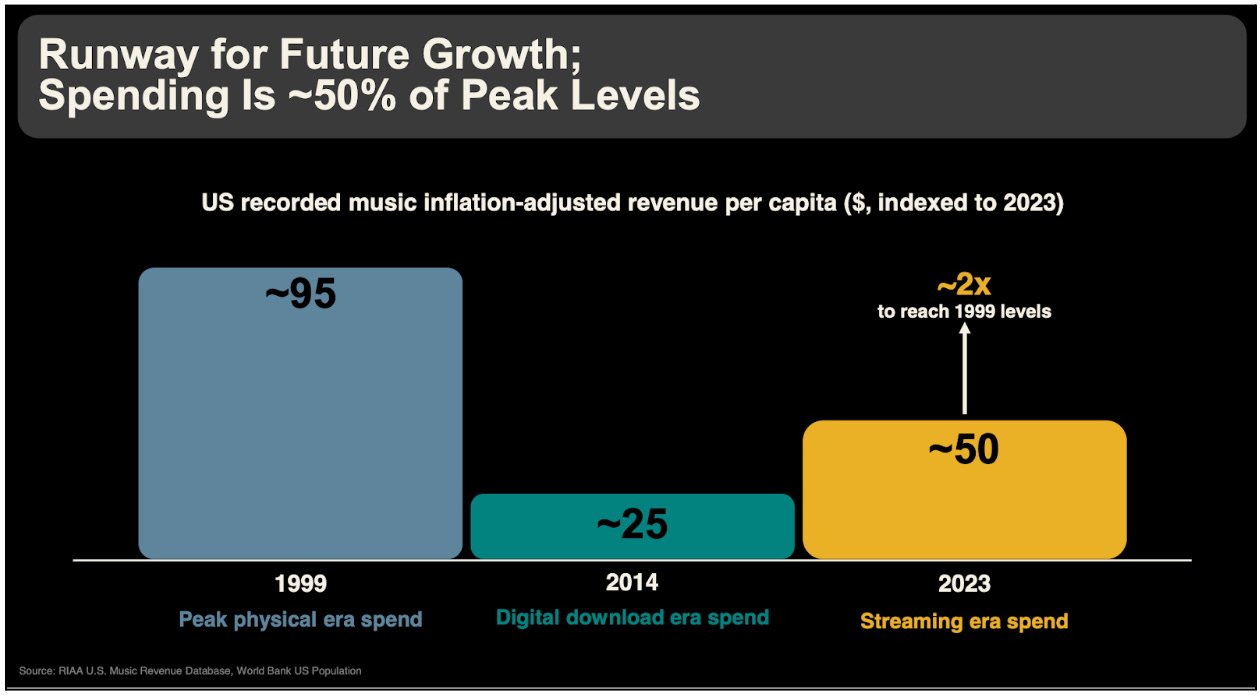 Runway for Future Growth;
Spending Is ~50% of Peak Levels

US recorded music inflation-adjusted revenue per capita ($, indexed to 2023)

~95

~25

~2x
to reach 1999 levels

~50

1999
Peak physical era spend

2014
Digital download era spend

2023
Streaming era spend

Source: RIAA U.S. Music Revenue Database, World Bank US Population